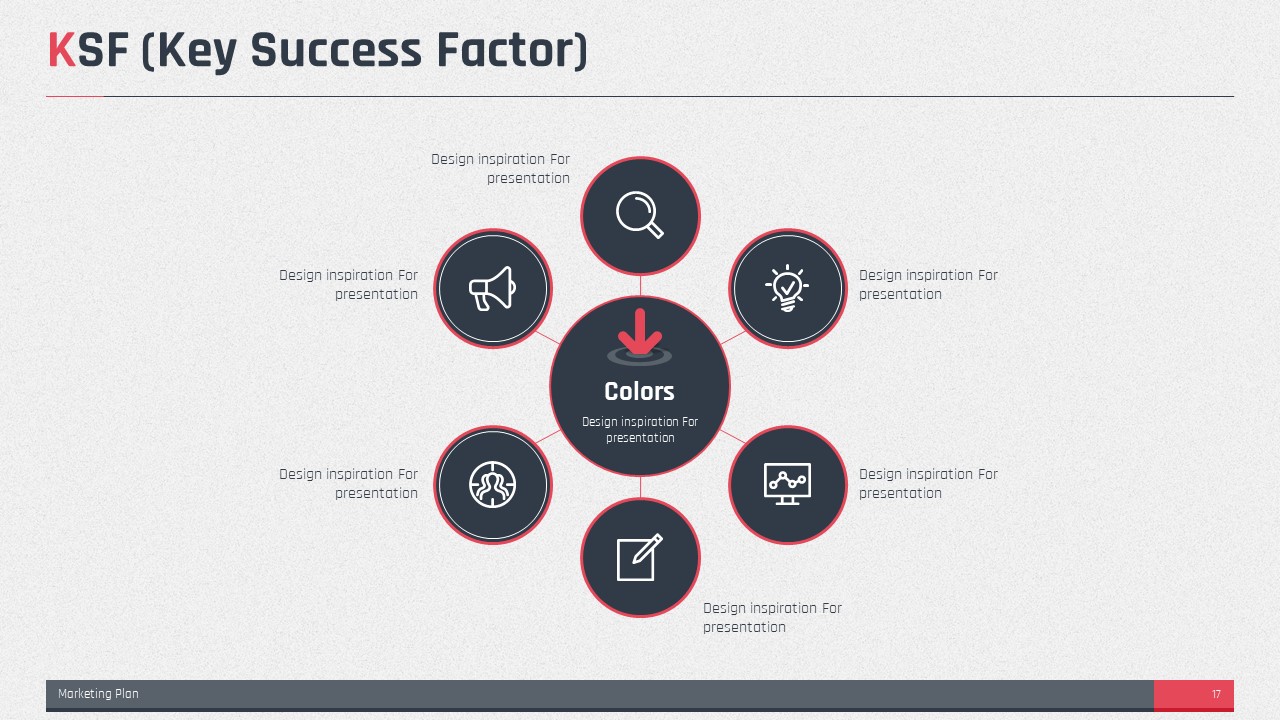 KSF (Key Success Factor)

Design inspiration For presentation

Design inspiration For presentation

Design inspiration For presentation

Colors

Design inspiration For presentation

Design inspiration For presentation

Design inspiration For presentation

Design inspiration For presentation

Marketing Plan

17